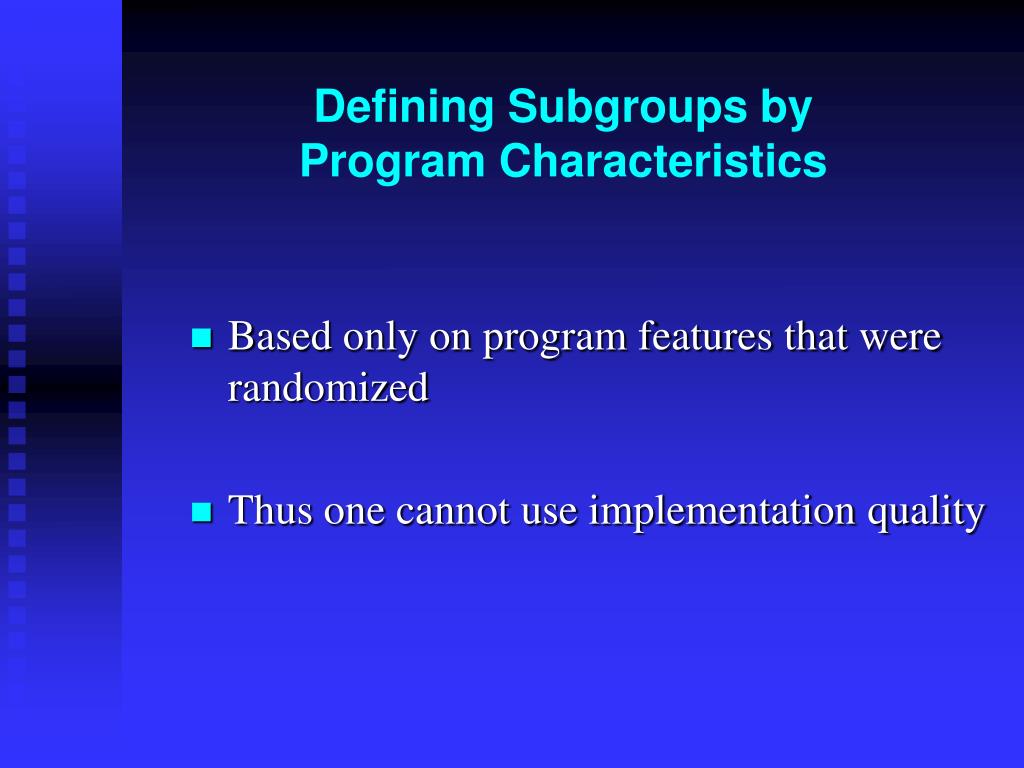 Defining Subgroups by Program Characteristics

Based only on program features that were randomized

Thus one cannot use implementation quality